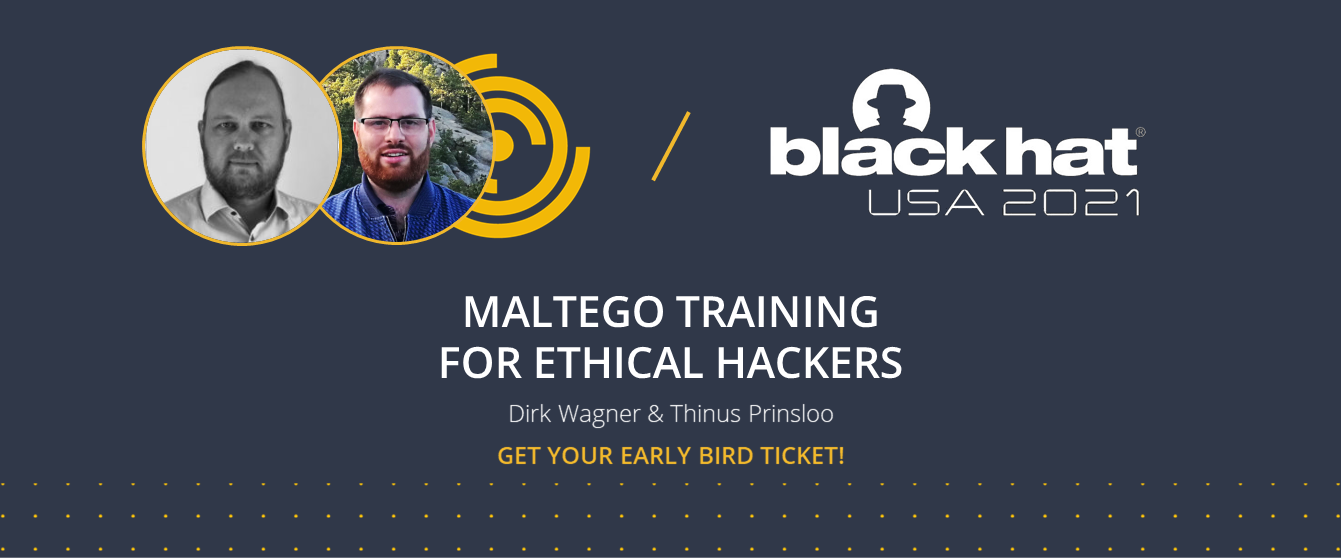 /
black hat®
USA 2021

MALTEGO TRAINING
FOR ETHICAL HACKERS

Dirk Wagner & Thinus Prinsloo

GET YOUR EARLY BIRD TICKET!